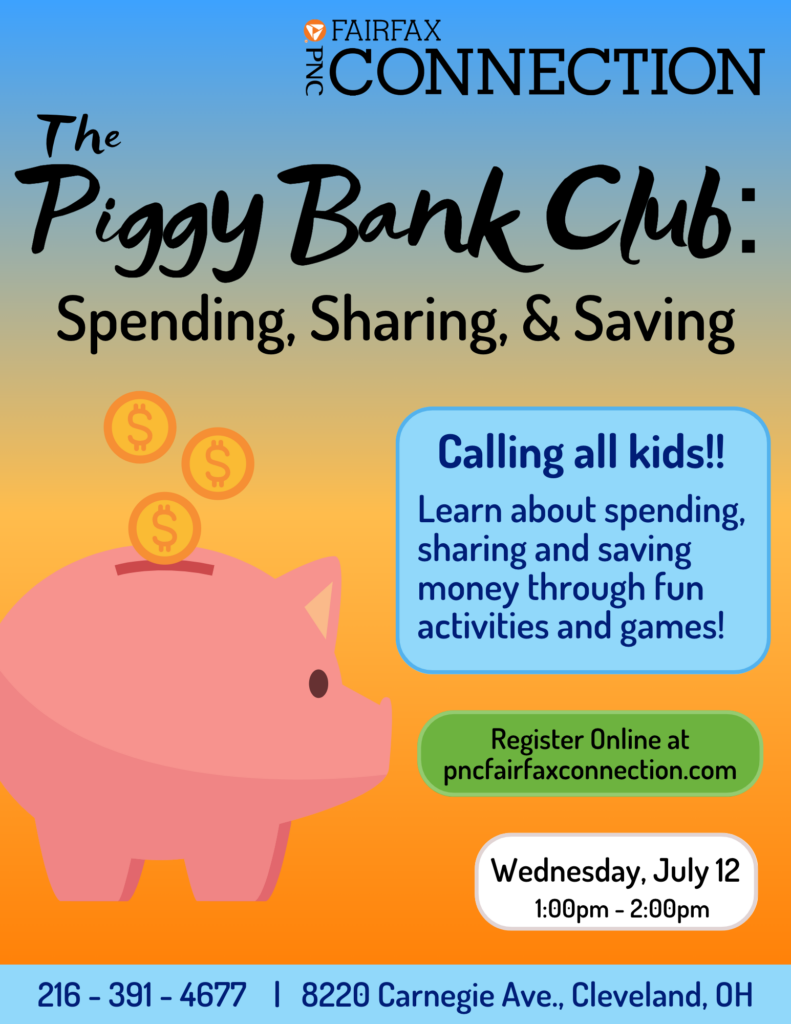 PNC FAIRFAX
CONNECTION

The Piggy Bank Club:
Spending, Sharing, & Saving

$
$
$

Calling all kids!!
Learn about spending, sharing and saving money through fun activities and games!

Register Online at pncfairfaxconnection.com

Wednesday, July 12
1:00pm - 2:00pm

216 - 391 - 4677 | 8220 Carnegie Ave., Cleveland, OH